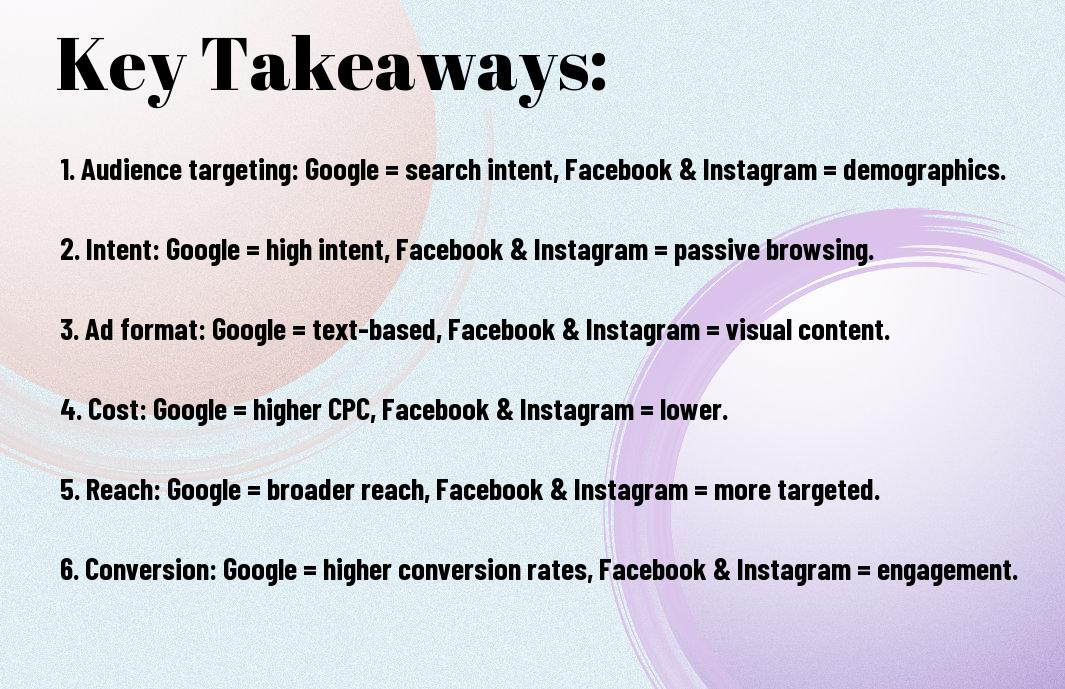 Key Takeaways:

1. Audience targeting: Google = search intent, Facebook & Instagram = demographics.

2. Intent: Google = high intent, Facebook & Instagram = passive browsing.

3. Ad format: Google = text-based, Facebook & Instagram = visual content.

4. Cost: Google = higher CPC, Facebook & Instagram = lower.

5. Reach: Google = broader reach, Facebook & Instagram = more targeted.

6. Conversion: Google = higher conversion rates, Facebook & Instagram = engagement.